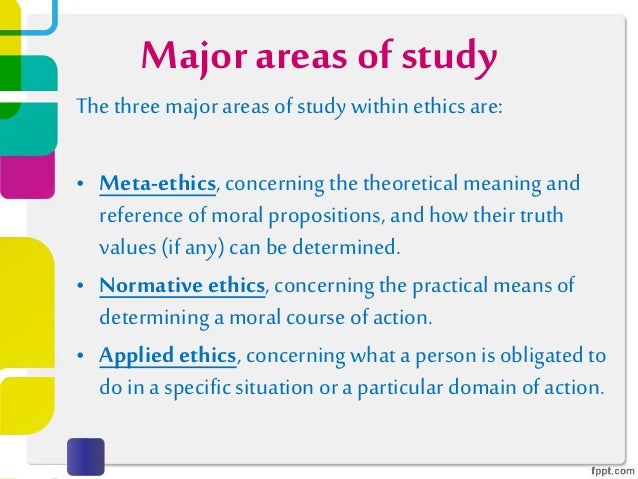 Major areas of study

The three major areas of study within ethics are:

• Meta-ethics, concerning the theoretical meaning and reference of moral propositions, and how their truth values (if any) can be determined.

• Normative ethics, concerning the practical means of determining a moral course of action.

• Applied ethics, concerning what a person is obligated to do in a specific situation or a particular domain of action.

fppt.com